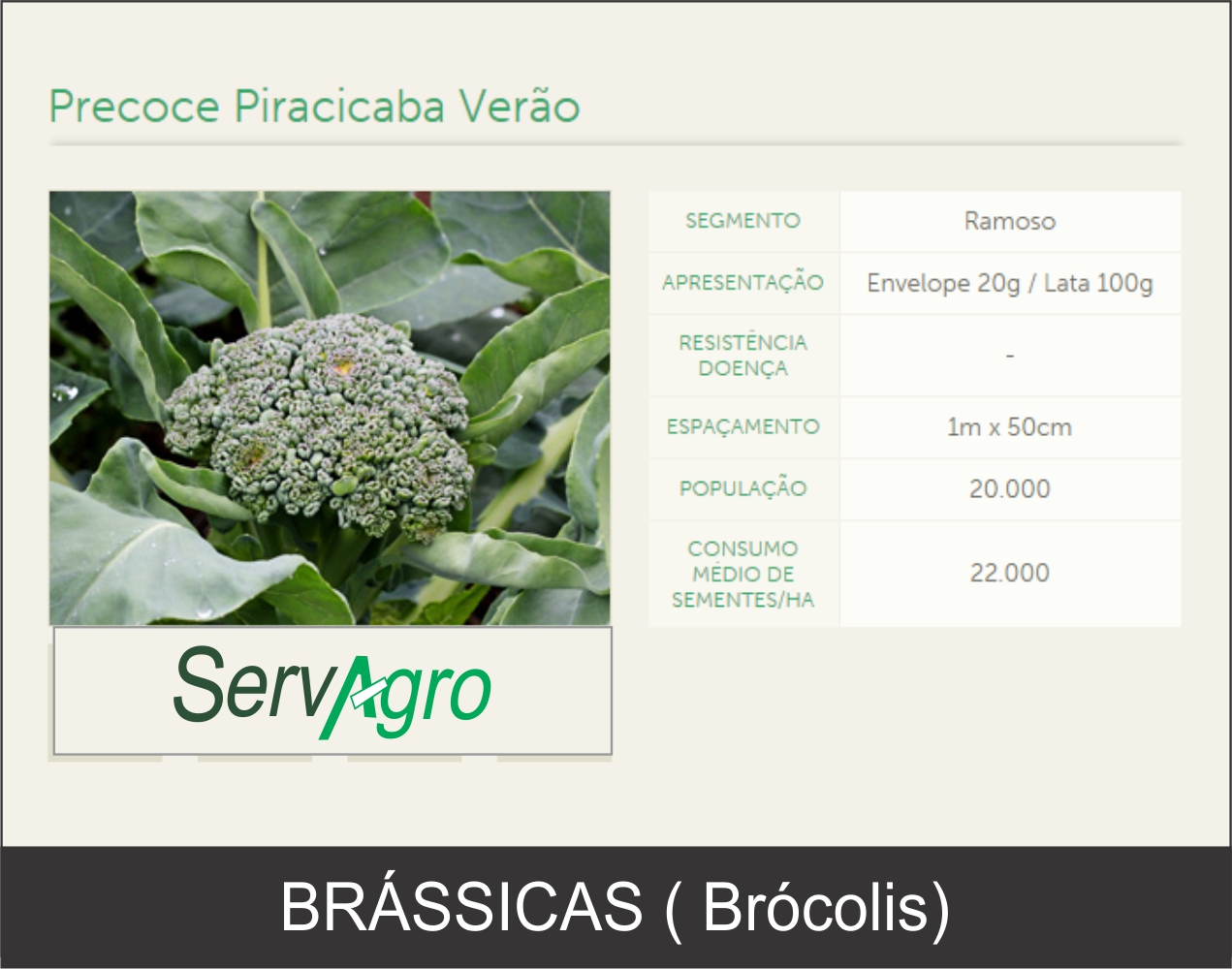 Precoce Piracicaba Verão

| SEGMENTO | Ramoso |
|---|---|
| APRESENTAÇÃO | Envelope 20g / Lata 100g |
| RESISTÊNCIA DOENÇA | - |
| ESPAÇAMENTO | 1m x 50cm |
| POPULAÇÃO | 20.000 |
| CONSUMO MÉDIO DE SEMENTES/HA | 22.000 |

ServAgro

BRÁSSICAS ( Brócolis)